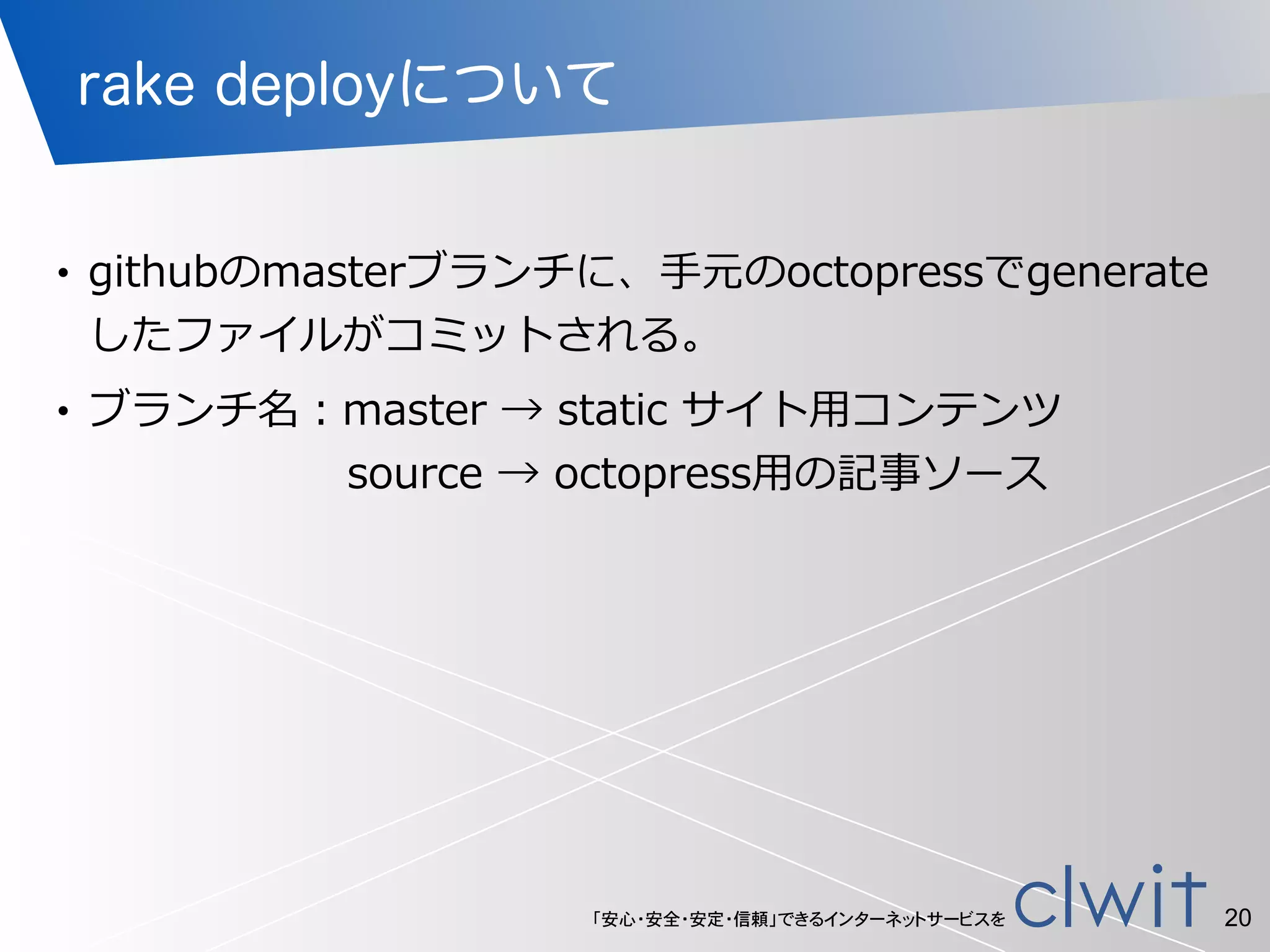 rake deployについて

• githubのmasterブランチに、手元のoctopressでgenerateしたファイルがコミットされる。

• ブランチ名：master → static サイト用コンテンツ
source → octopress用の記事ソース

「安心・安全・安定・信頼」できるインターネットサービスを clwit 20